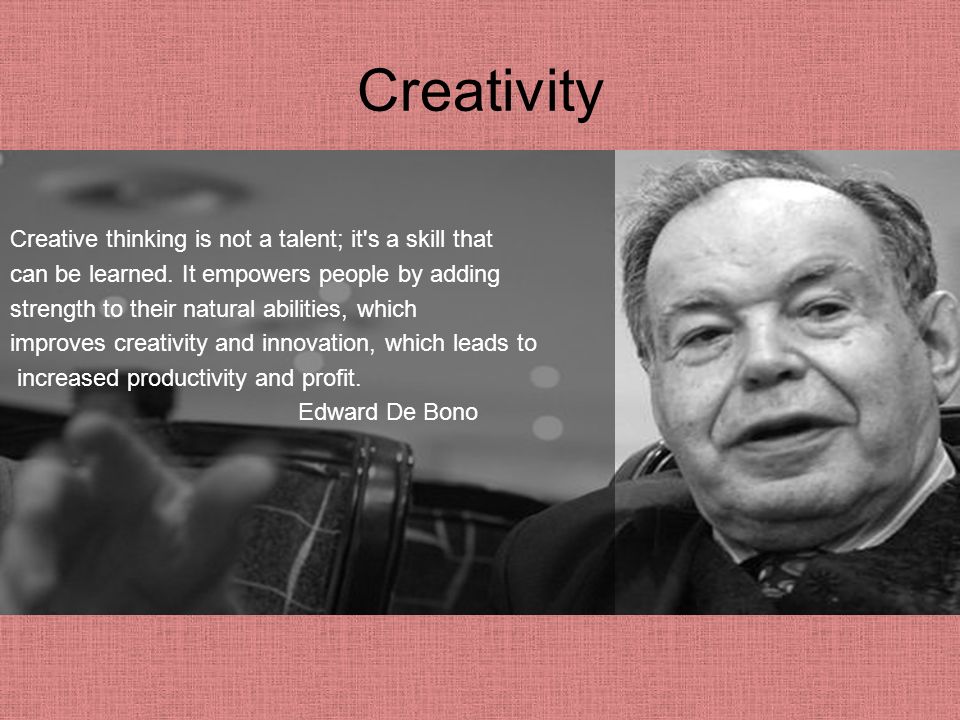 Creativity

Creative thinking is not a talent; it's a skill that can be learned. It empowers people by adding strength to their natural abilities, which improves creativity and innovation, which leads to increased productivity and profit.

Edward De Bono